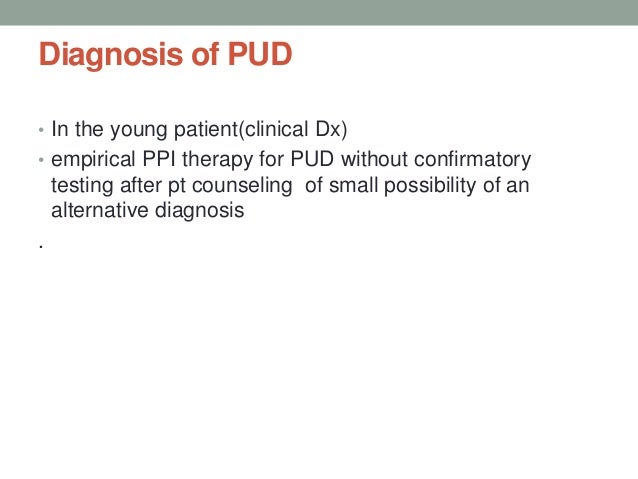 Diagnosis of PUD

• In the young patient(clinical Dx)
• empirical PPI therapy for PUD without confirmatory testing after pt counseling  of small possibility of an alternative diagnosis

.